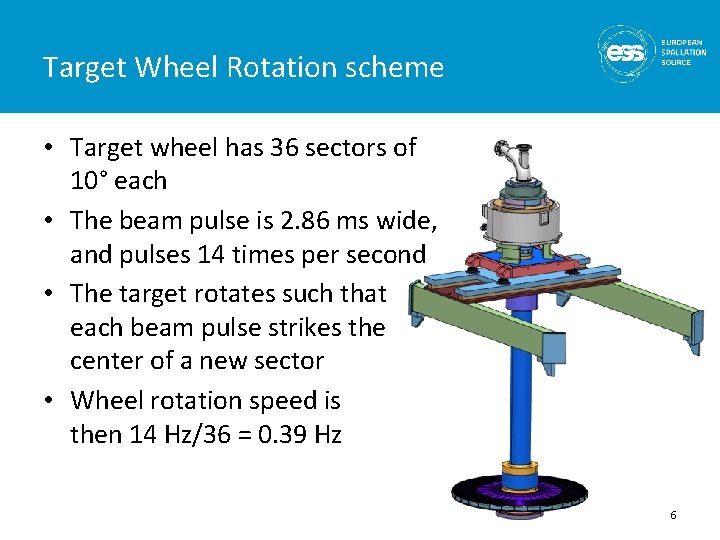 Target Wheel Rotation scheme

ess EUROPEAN SPALLATION SOURCE

• Target wheel has 36 sectors of 10° each

• The beam pulse is 2.86 ms wide, and pulses 14 times per second

• The target rotates such that each beam pulse strikes the center of a new sector

• Wheel rotation speed is then 14 Hz/36 = 0.39 Hz

6